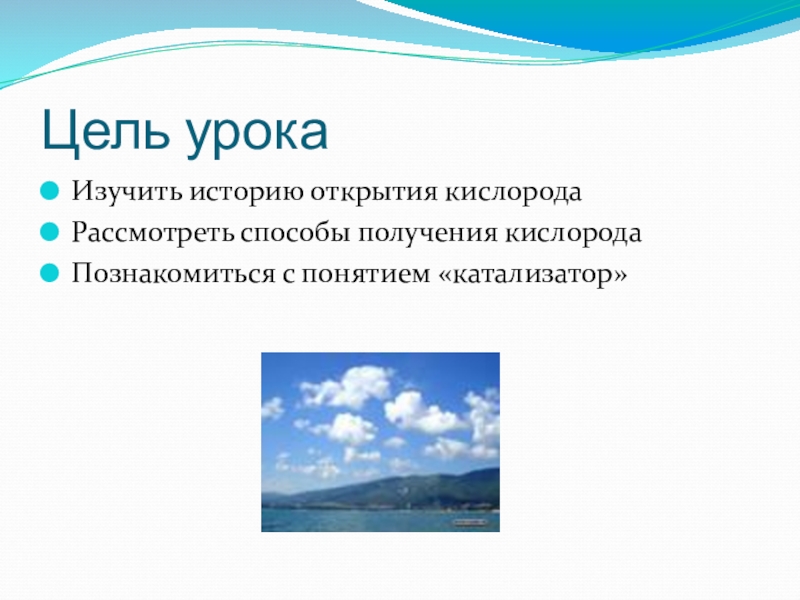 Цель урока

Изучить историю открытия кислорода

Рассмотреть способы получения кислорода

Познакомиться с понятием «катализатор»